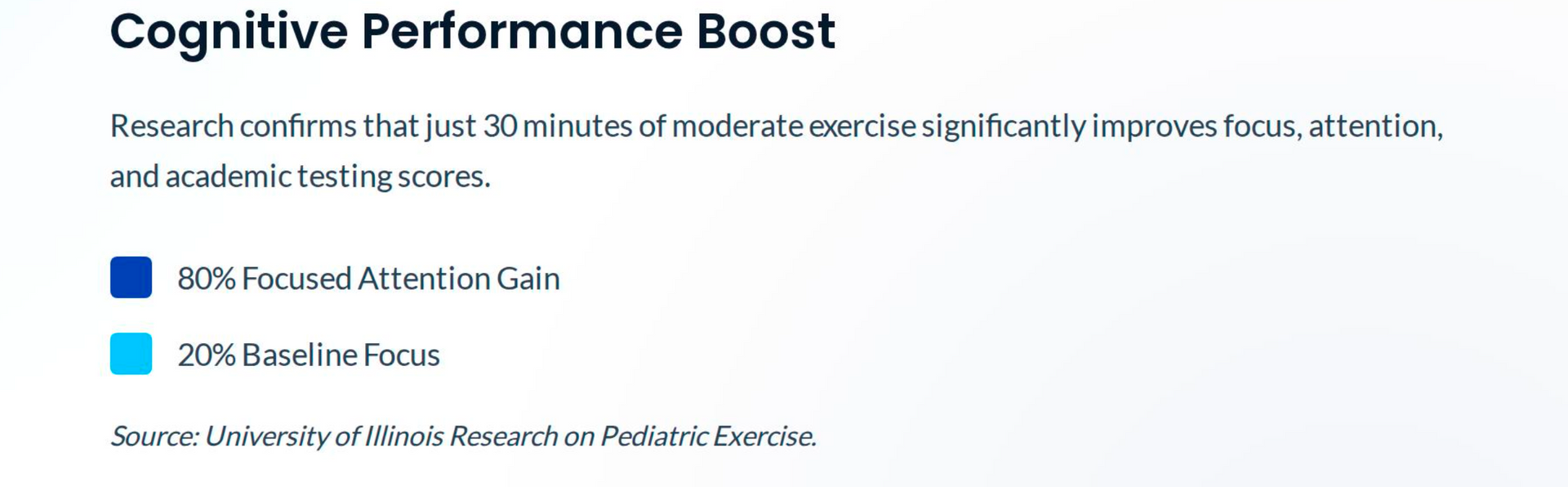 Cognitive Performance Boost

Research confirms that just 30 minutes of moderate exercise significantly improves focus, attention, and academic testing scores.

80% Focused Attention Gain

20% Baseline Focus

Source: University of Illinois Research on Pediatric Exercise.